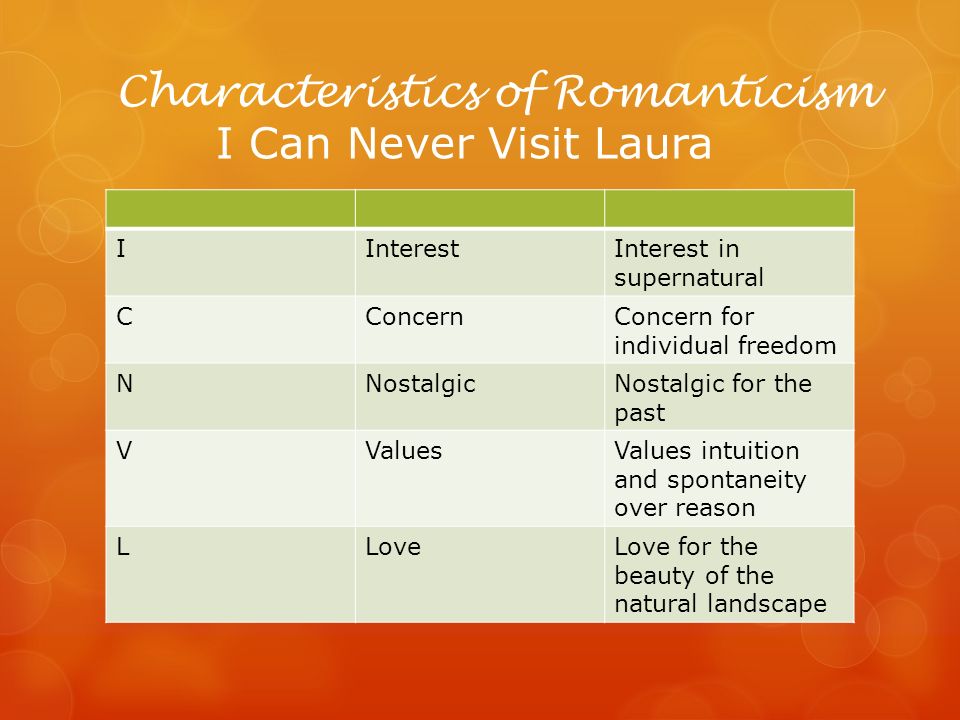 Characteristics of Romanticism
I Can Never Visit Laura

| | | |
|---|---|---|
| I | Interest | Interest in supernatural |
| C | Concern | Concern for individual freedom |
| N | Nostalgic | Nostalgic for the past |
| V | Values | Values intuition and spontaneity over reason |
| L | Love | Love for the beauty of the natural landscape |